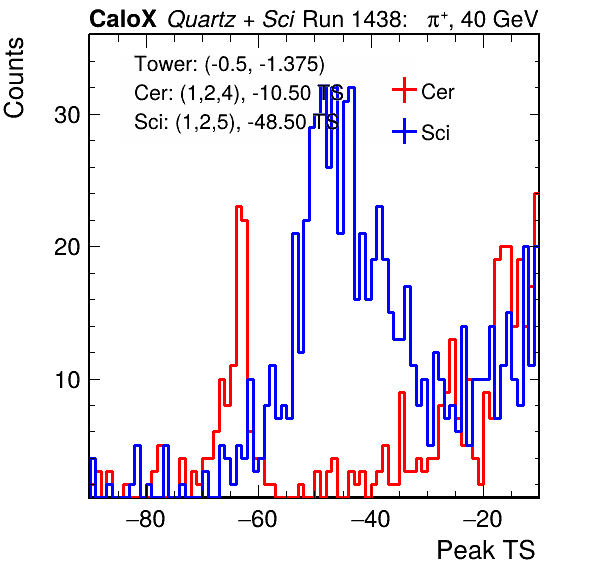 CaloX Quartz + Sci Run 1438: $\pi^+$, 40 GeV

Counts

Tower: (-0.5, -1.375)
Cer: (1,2,4), -10.50 TS
Sci: (1,2,5), -48.50 TS

Cer
Sci

30
20
10

−80
−60
−40
−20

Peak TS